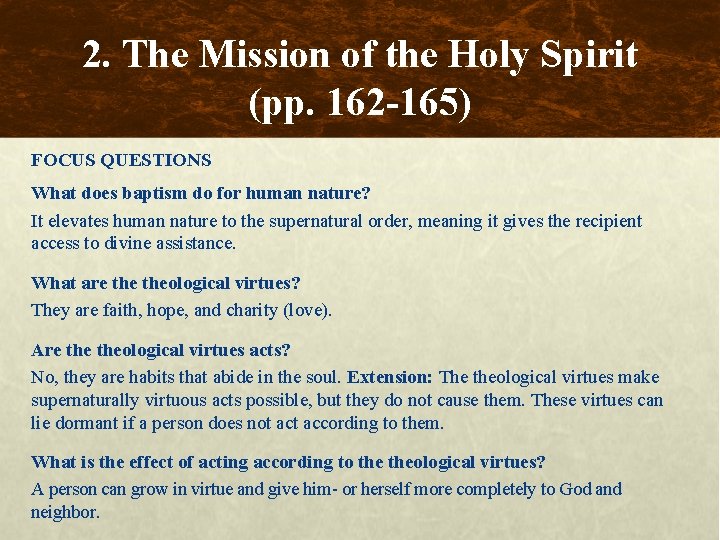 2. The Mission of the Holy Spirit (pp. 162-165)

FOCUS QUESTIONS

What does baptism do for human nature?

It elevates human nature to the supernatural order, meaning it gives the recipient access to divine assistance.

What are the theological virtues?

They are faith, hope, and charity (love).

Are the theological virtues acts?

No, they are habits that abide in the soul. Extension: The theological virtues make supernaturally virtuous acts possible, but they do not cause them. These virtues can lie dormant if a person does not act according to them.

What is the effect of acting according to the theological virtues?

A person can grow in virtue and give him- or herself more completely to God and neighbor.